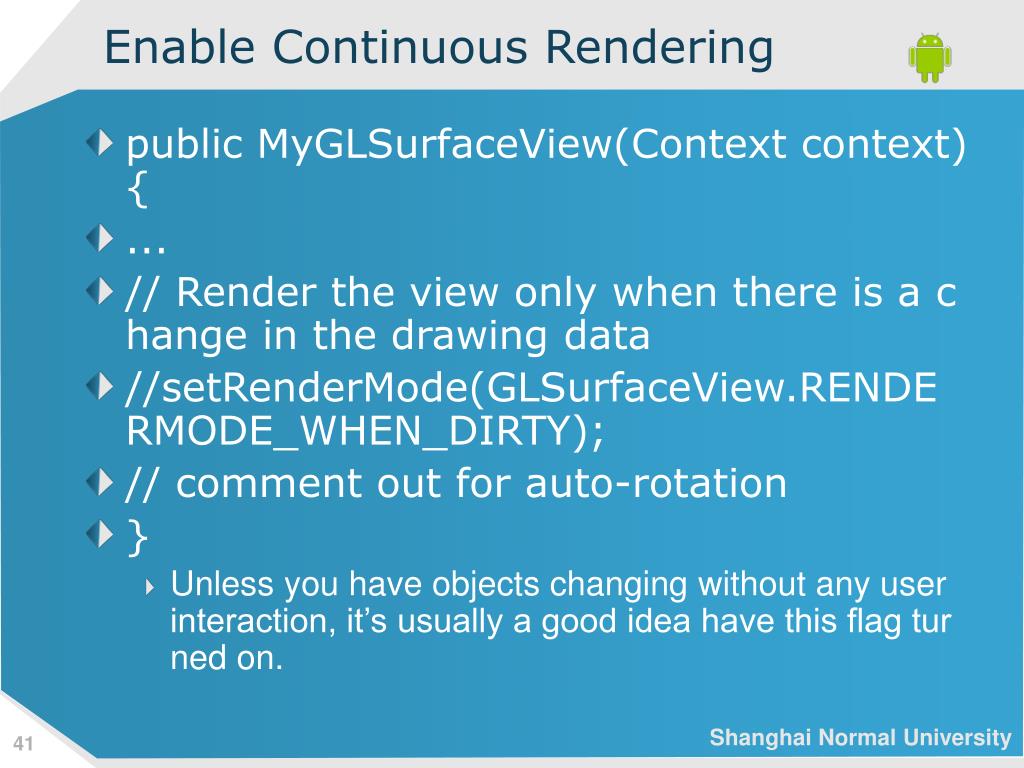 Enable Continuous Rendering

public MyGLSurfaceView(Context context) {

...

// Render the view only when there is a c hange in the drawing data

//setRenderMode(GLSurfaceView.RENDE RMODE_WHEN_DIRTY);

// comment out for auto-rotation

}

Unless you have objects changing without any user interaction, it’s usually a good idea have this flag tur ned on.

41

Shanghai Normal University